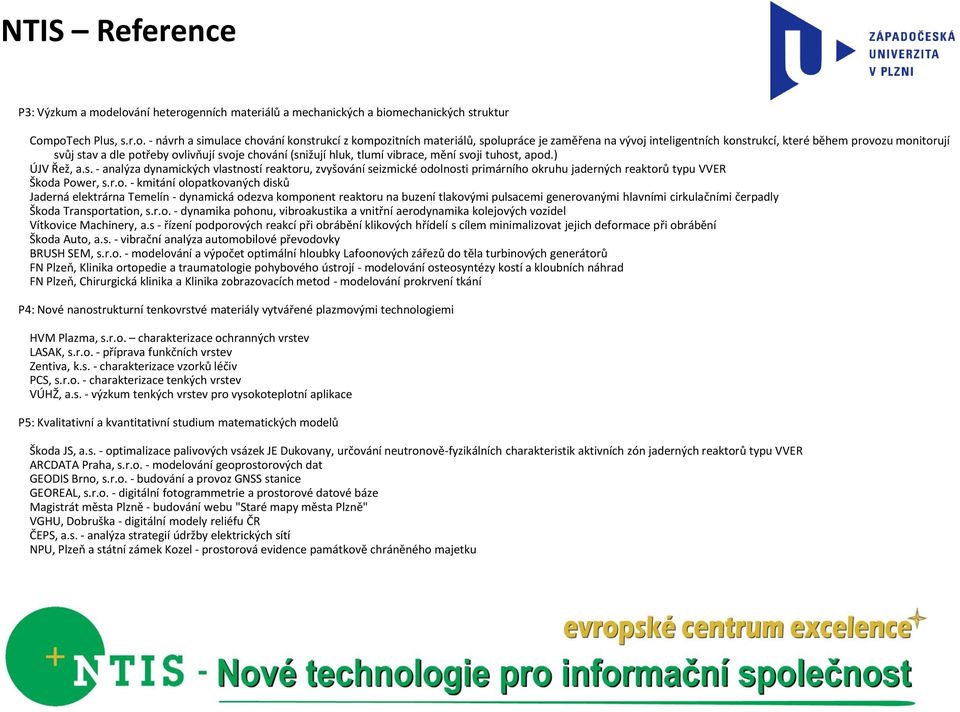 NTIS – Reference

ZÁPADOČESKÁ UNIVERZITA V PLZNI

P3: Výzkum a modelování heterogenních materiálů a mechanických a biomechanických struktur

CompoTech Plus, s.r.o. - návrh a simulace chování konstrukcí z kompozitních materiálů, spolupráce je zaměřena na vývoj inteligentních konstrukcí, které během provozu monitorují svůj stav a dle potřeby ovlivňují svoje chování (snižují hluk, tlumí vibrace, mění svoji tuhost, apod.)
ÚJV Řež, a.s. - analýza dynamických vlastností reaktoru, zvyšování seizmické odolnosti primárního okruhu jaderných reaktorů typu VVER
Škoda Power, s.r.o. - kmitání olopatkovaných disků
Jaderná elektrárna Temelín - dynamická odezva komponent reaktoru na buzení tlakovými pulsacemi generovanými hlavními cirkulačními čerpadly
Škoda Transportation, s.r.o. - dynamika pohonu, vibroakustika a vnitřní aerodynamika kolejových vozidel
Vítkovice Machinery, a.s - řízení podporových reakcí při obrábění klikových hřídelí s cílem minimalizovat jejich deformace při obrábění
Škoda Auto, a.s. - vibrační analýza automobilové převodovky
BRUSH SEM, s.r.o. - modelování a výpočet optimální hloubky Lafoonových zářezů do těla turbinových generátorů
FN Plzeň, Klinika ortopedie a traumatologie pohybového ústrojí - modelování osteosyntézy kostí a kloubních náhrad
FN Plzeň, Chirurgická klinika a Klinika zobrazovacích metod - modelování prokrvení tkání

P4: Nové nanostrukturní tenkovrstvé materiály vytvářené plazmovými technologiemi

HVM Plazma, s.r.o. – charakterizace ochranných vrstev
LASAK, s.r.o. - příprava funkčních vrstev
Zentiva, k.s. - charakterizace vzorků léčiv
PCS, s.r.o. - charakterizace tenkých vrstev
VÚHŽ, a.s. - výzkum tenkých vrstev pro vysokoteplotní aplikace

P5: Kvalitativní a kvantitativní studium matematických modelů

Škoda JS, a.s. - optimalizace palivových vsázek JE Dukovany, určování neutronově-fyzikálních charakteristik aktivních zón jaderných reaktorů typu VVER
ARCDATA Praha, s.r.o. - modelování geoprostorových dat
GEODIS Brno, s.r.o. - budování a provoz GNSS stanice
GEOREAL, s.r.o. - digitální fotogrammetrie a prostorové datové báze
Magistrát města Plzně - budování webu "Staré mapy města Plzně"
VGHU, Dobruška - digitální modely reliéfu ČR
ČEPS, a.s. - analýza strategií údržby elektrických sítí
NPU, Plzeň a státní zámek Kozel - prostorová evidence památkově chráněného majetku

evropské centrum excelence

NTIS - Nové technologie pro informační společnost